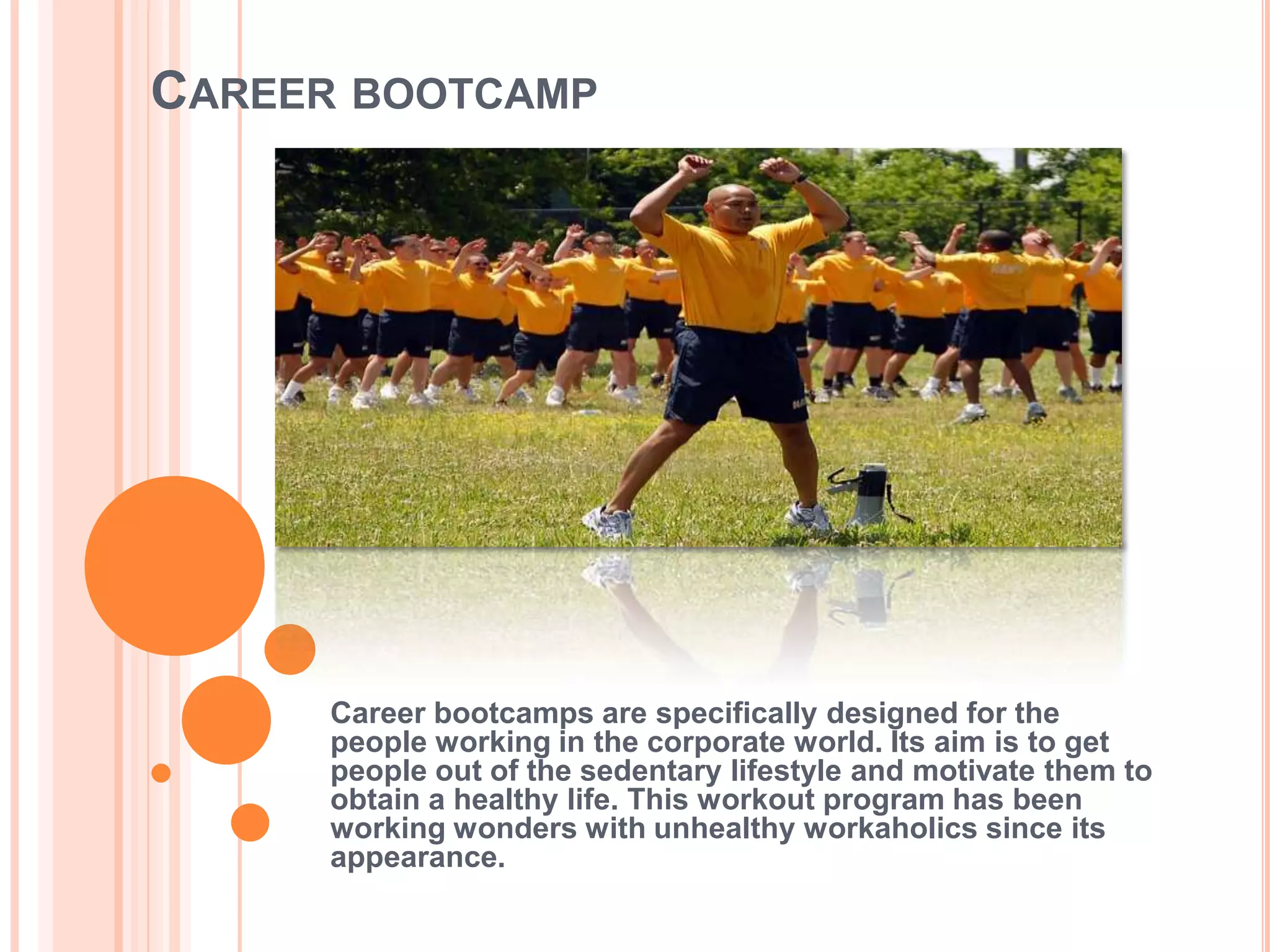 CAREER BOOTCAMP

Career bootcamps are specifically designed for the people working in the corporate world. Its aim is to get people out of the sedentary lifestyle and motivate them to obtain a healthy life. This workout program has been working wonders with unhealthy workaholics since its appearance.